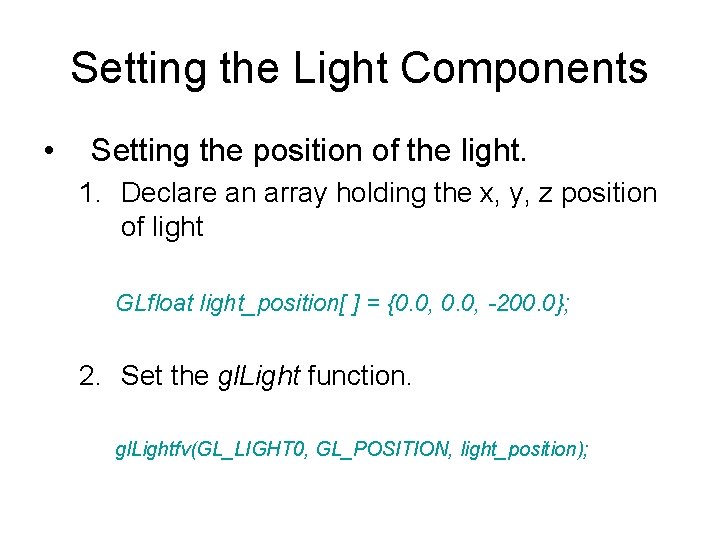 Setting the Light Components

• Setting the position of the light.

1. Declare an array holding the x, y, z position of light

GLfloat light_position[ ] = {0.0, 0.0, -200.0};

2. Set the glLight function.

glLightfv(GL_LIGHT0, GL_POSITION, light_position);